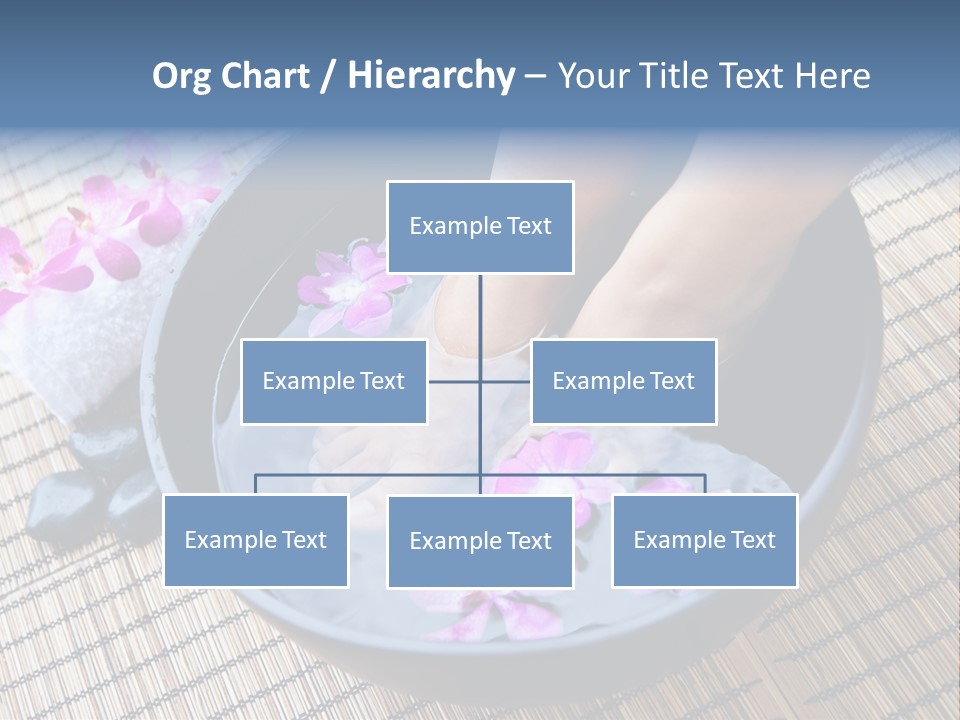 Org Chart / Hierarchy – Your Title Text Here

Example Text

Example Text

Example Text

Example Text

Example Text

Example Text